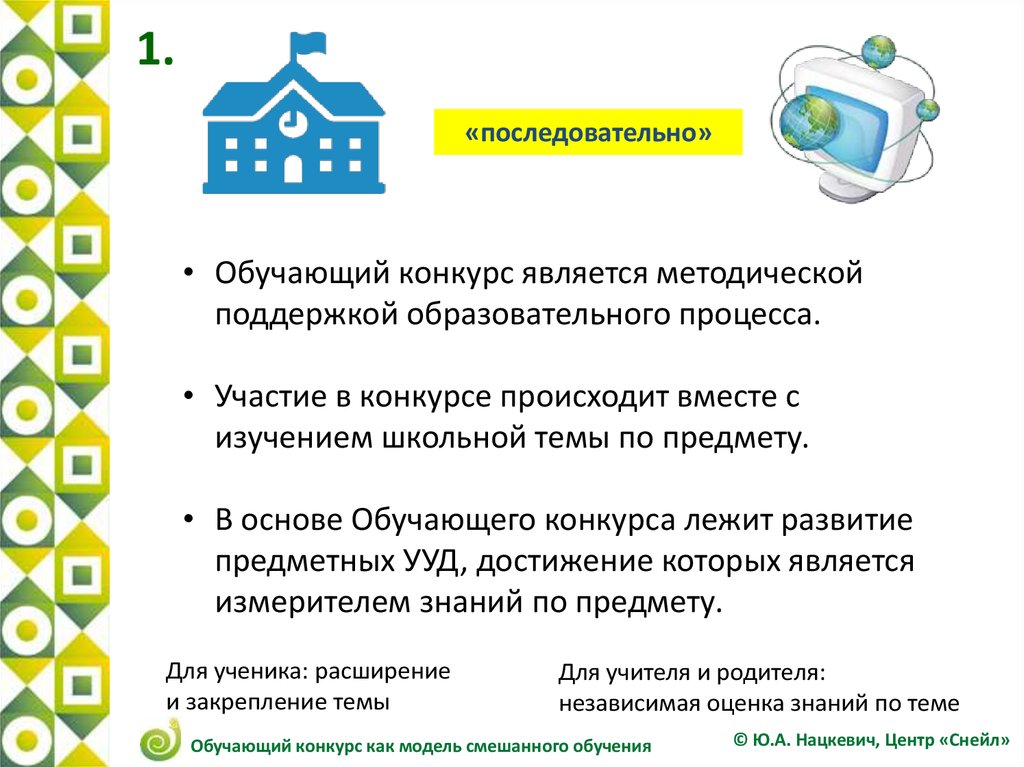 1.

«последовательно»

• Обучающий конкурс является методической поддержкой образовательного процесса.

• Участие в конкурсе происходит вместе с изучением школьной темы по предмету.

• В основе Обучающего конкурса лежит развитие предметных УУД, достижение которых является измерителем знаний по предмету.

Для ученика: расширение и закрепление темы

Для учителя и родителя: независимая оценка знаний по теме

Обучающий конкурс как модель смешанного обучения

© Ю.А. Нацкевич, Центр «Снейл»